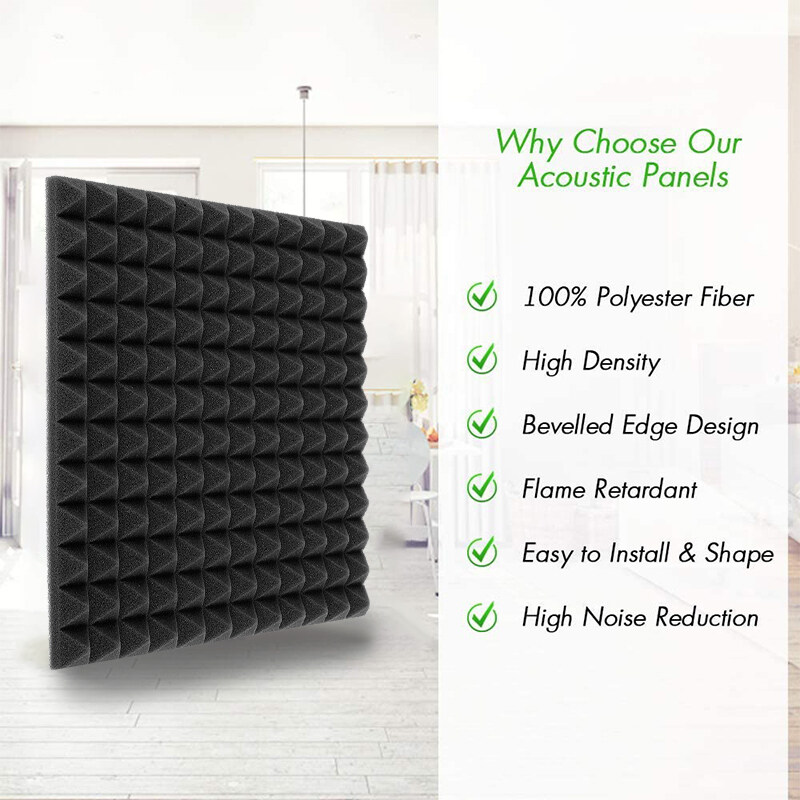 Why Choose Our Acoustic Panels

100% Polyester Fiber

High Density

Bevelled Edge Design

Flame Retardant

Easy to Install & Shape

High Noise Reduction